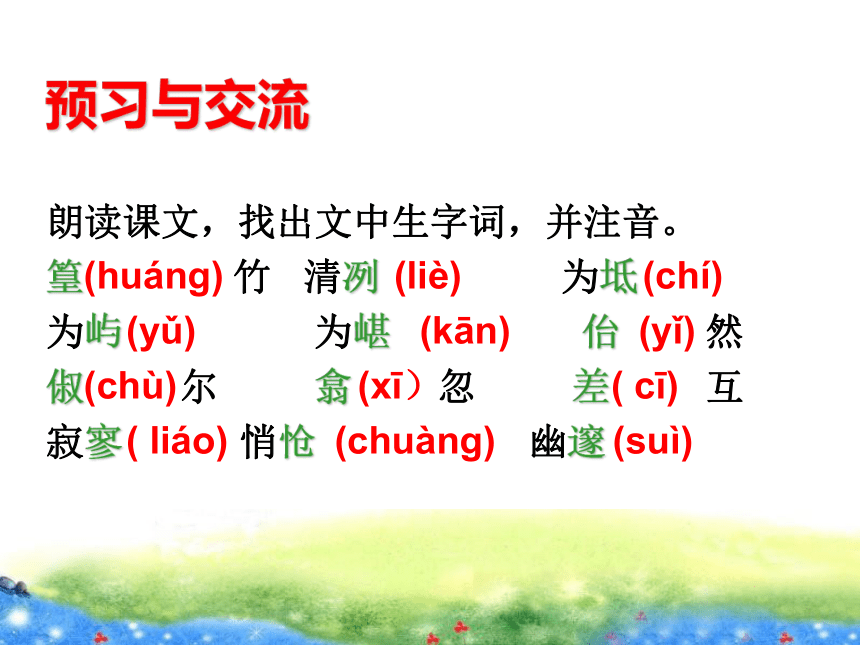 预习与交流

朗读课文，找出文中生字词，并注音。
篁(huáng) 竹　清冽 (liè)　为坻(chí)
为屿(yǔ)　为嵁 (kān)　佁 (yǐ) 然
俶(chù)尔　翕(xī）忽　差( cī) 互
寂寥( liáo) 悄怆 (chuàng)　幽邃(suì)